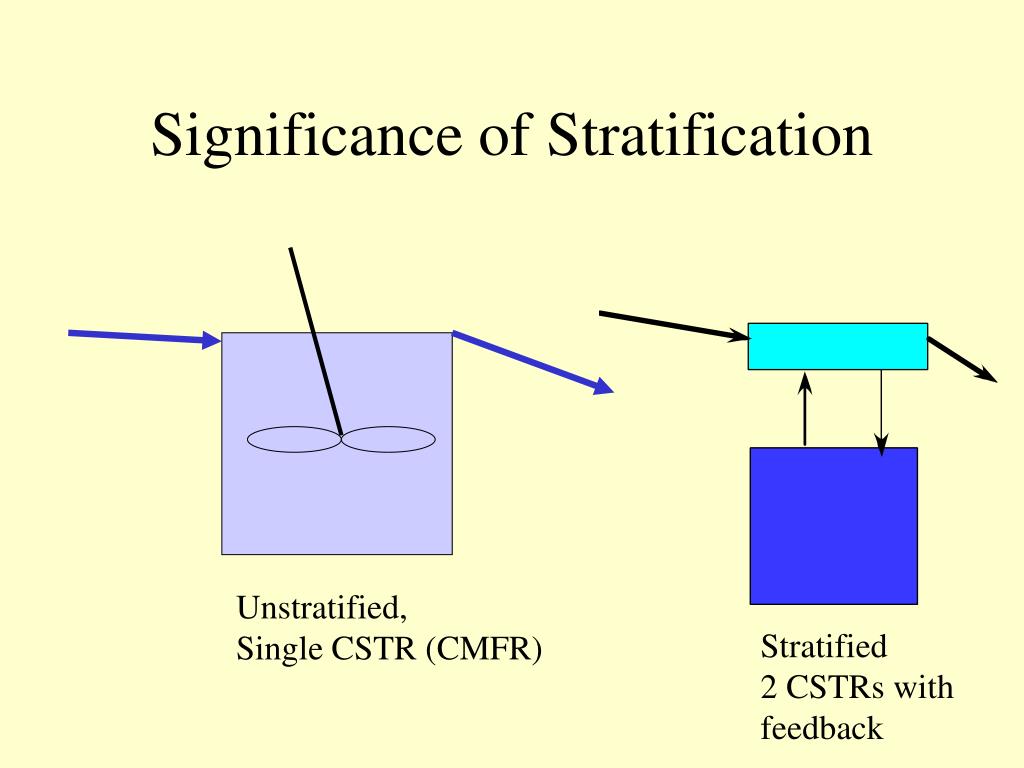 Significance of Stratification

Unstratified,
Single CSTR (CMFR)

Stratified
2 CSTRs with
feedback